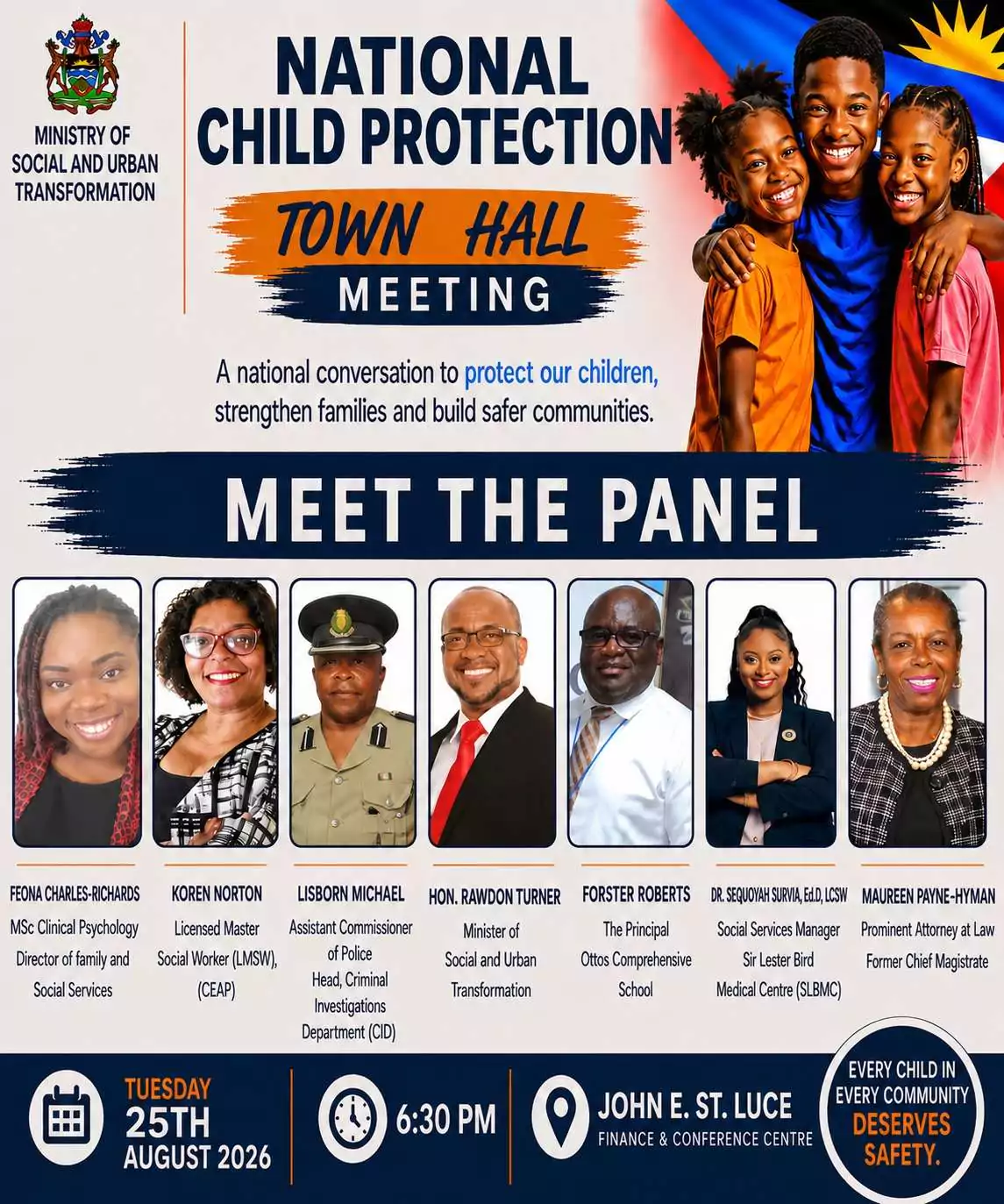 MINISTRY OF SOCIAL AND URBAN TRANSFORMATION

NATIONAL CHILD PROTECTION

TOWN HALL

MEETING

A national conversation to protect our children, strengthen families and build safer communities.

MEET THE PANEL

FEONA CHARLES-RICHARDS
MSc Clinical Psychology
Director of family and Social Services

KOREN NORTON
Licensed Master Social Worker (LMSW), (CEAP)

LISBORN MICHAEL
Assistant Commissioner of Police
Head, Criminal Investigations Department (CID)

HON. RAWDON TURNER
Minister of Social and Urban Transformation

FORSTER ROBERTS
The Principal
Ottos Comprehensive School

DR. SEQUOYAH SURVIA, Ed.D, LCSW
Social Services Manager
Sir Lester Bird Medical Centre (SLBMC)

MAUREEN PAYNE-HYMAN
Prominent Attorney at Law
Former Chief Magistrate

TUESDAY
25TH
AUGUST 2026

6:30 PM

JOHN E. ST. LUCE
FINANCE & CONFERENCE CENTRE

EVERY CHILD IN EVERY COMMUNITY DESERVES SAFETY.